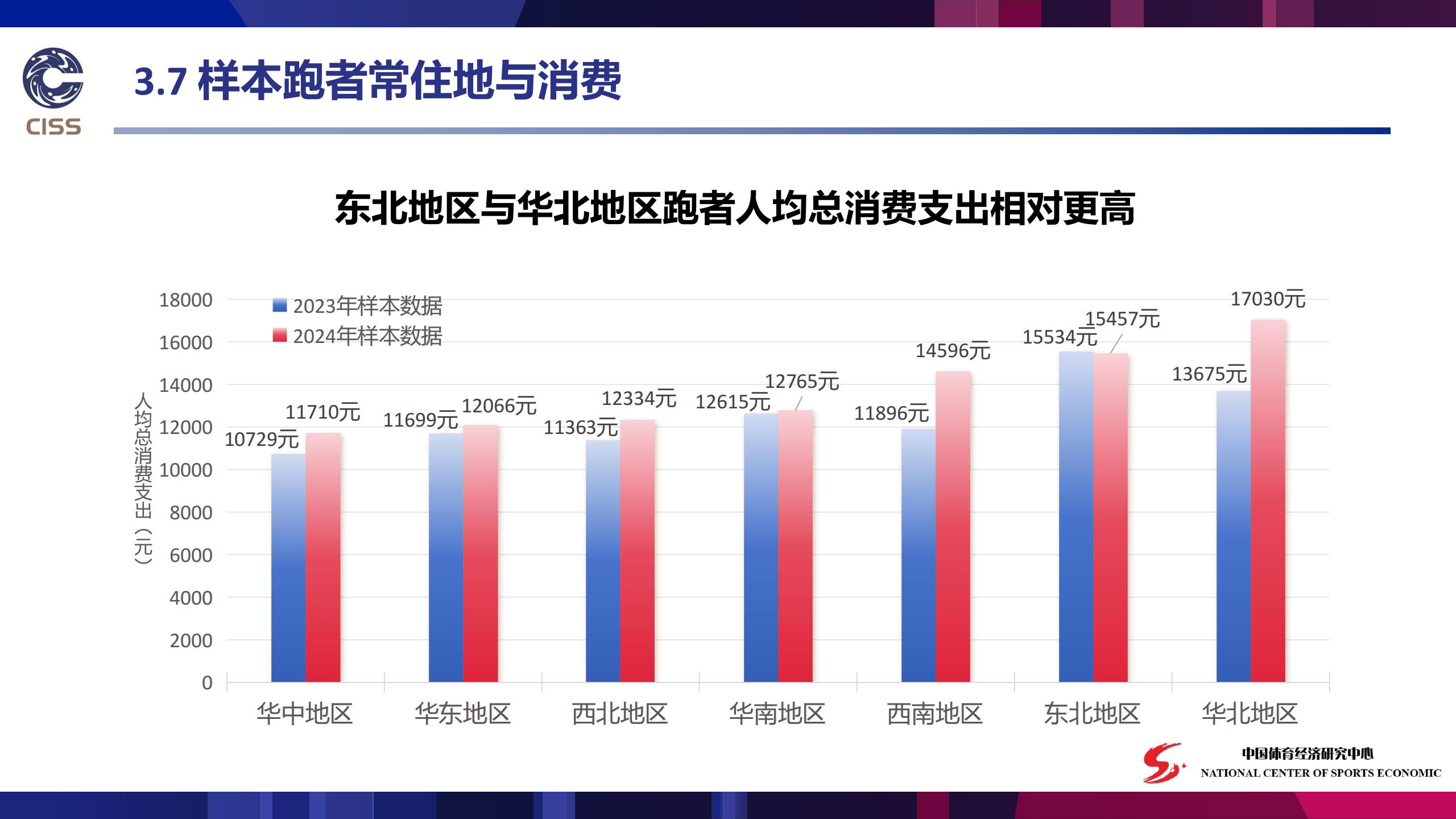 CISS

3.7 样本跑者常住地与消费

东北地区与华北地区跑者人均总消费支出相对更高

2023年样本数据
2024年样本数据

人均总消费支出（元）

18000
16000
14000
12000
10000
8000
6000
4000
2000
0

10729元
11710元
11699元
12066元
11363元
12334元
12615元
12765元
11896元
14596元
15534元
15457元
13675元
17030元

华中地区
华东地区
西北地区
华南地区
西南地区
东北地区
华北地区

中国体育经济研究中心
NATIONAL CENTER OF SPORTS ECONOMIC